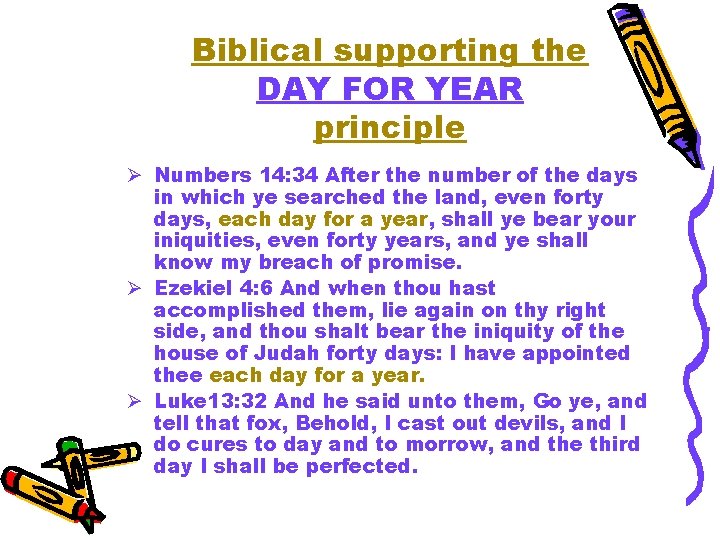 Biblical supporting the
DAY FOR YEAR
principle

➢ Numbers 14:34 After the number of the days in which ye searched the land, even forty days, each day for a year, shall ye bear your iniquities, even forty years, and ye shall know my breach of promise.
➢ Ezekiel 4:6 And when thou hast accomplished them, lie again on thy right side, and thou shalt bear the iniquity of the house of Judah forty days: I have appointed thee each day for a year.
➢ Luke13:32 And he said unto them, Go ye, and tell that fox, Behold, I cast out devils, and I do cures to day and to morrow, and the third day I shall be perfected.